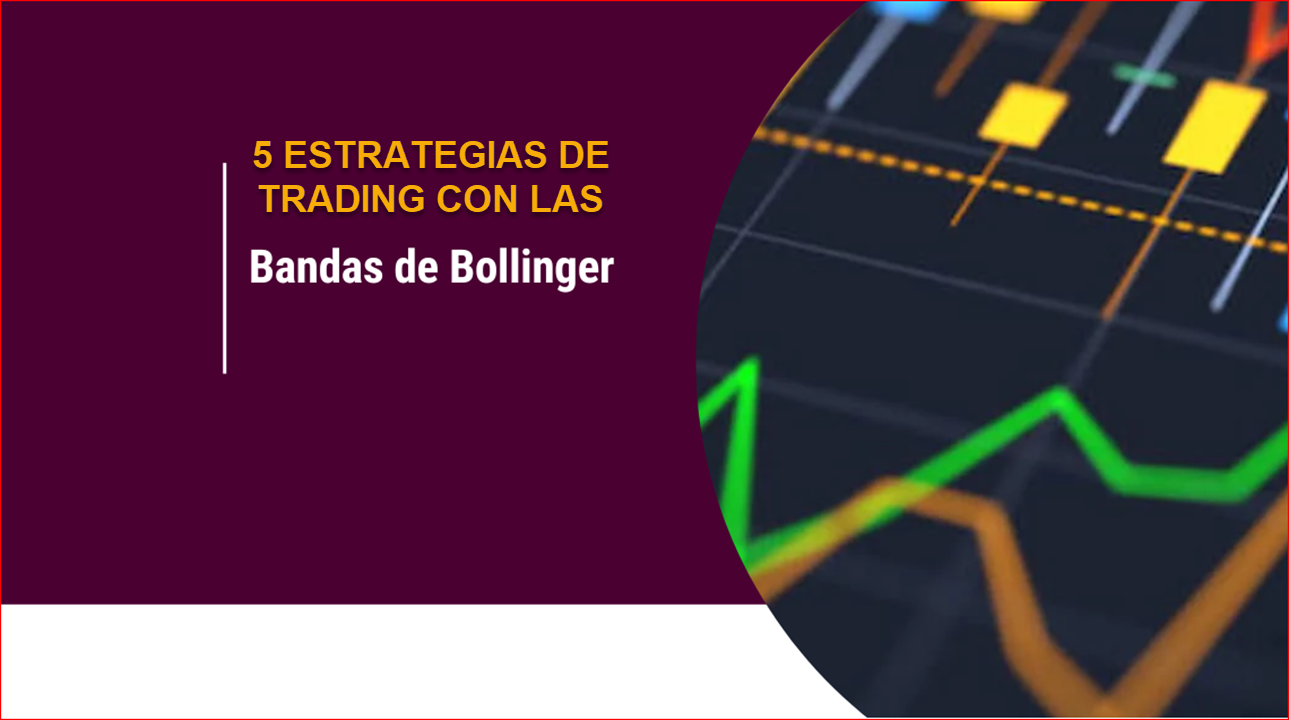 5 ESTRATEGIAS DE TRADING CON LAS

Bandas de Bollinger